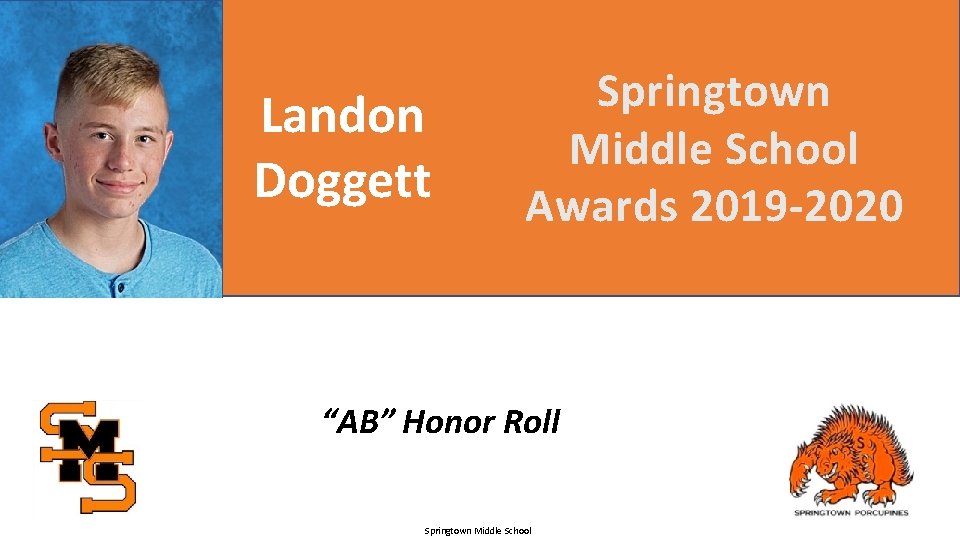 Landon Doggett

Springtown Middle School Awards 2019-2020

SMS

"AB" Honor Roll

S

SPRINGTOWN PORCUPINES

Springtown Middle School